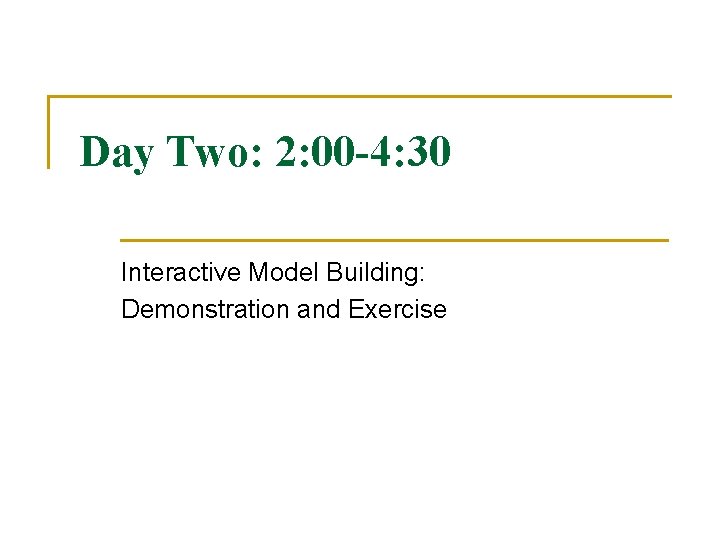 Day Two: 2:00-4:30

Interactive Model Building:
Demonstration and Exercise